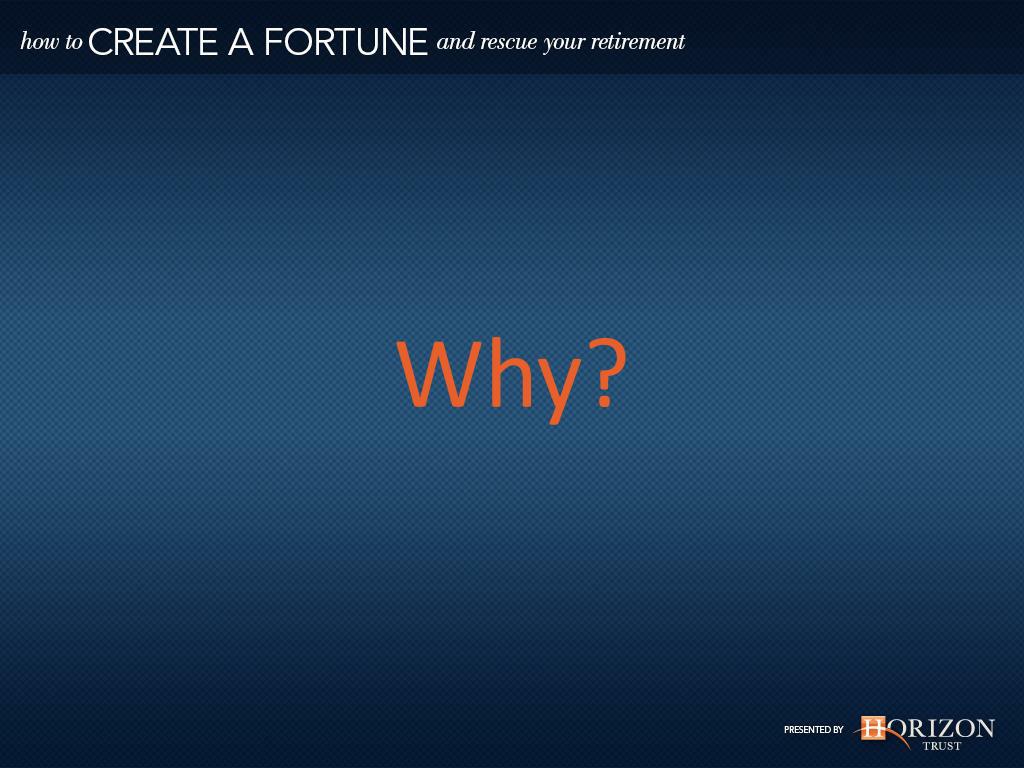 how to CREATE A FORTUNE and rescue your retirement

Why?

PRESENTED BY HORIZON TRUST